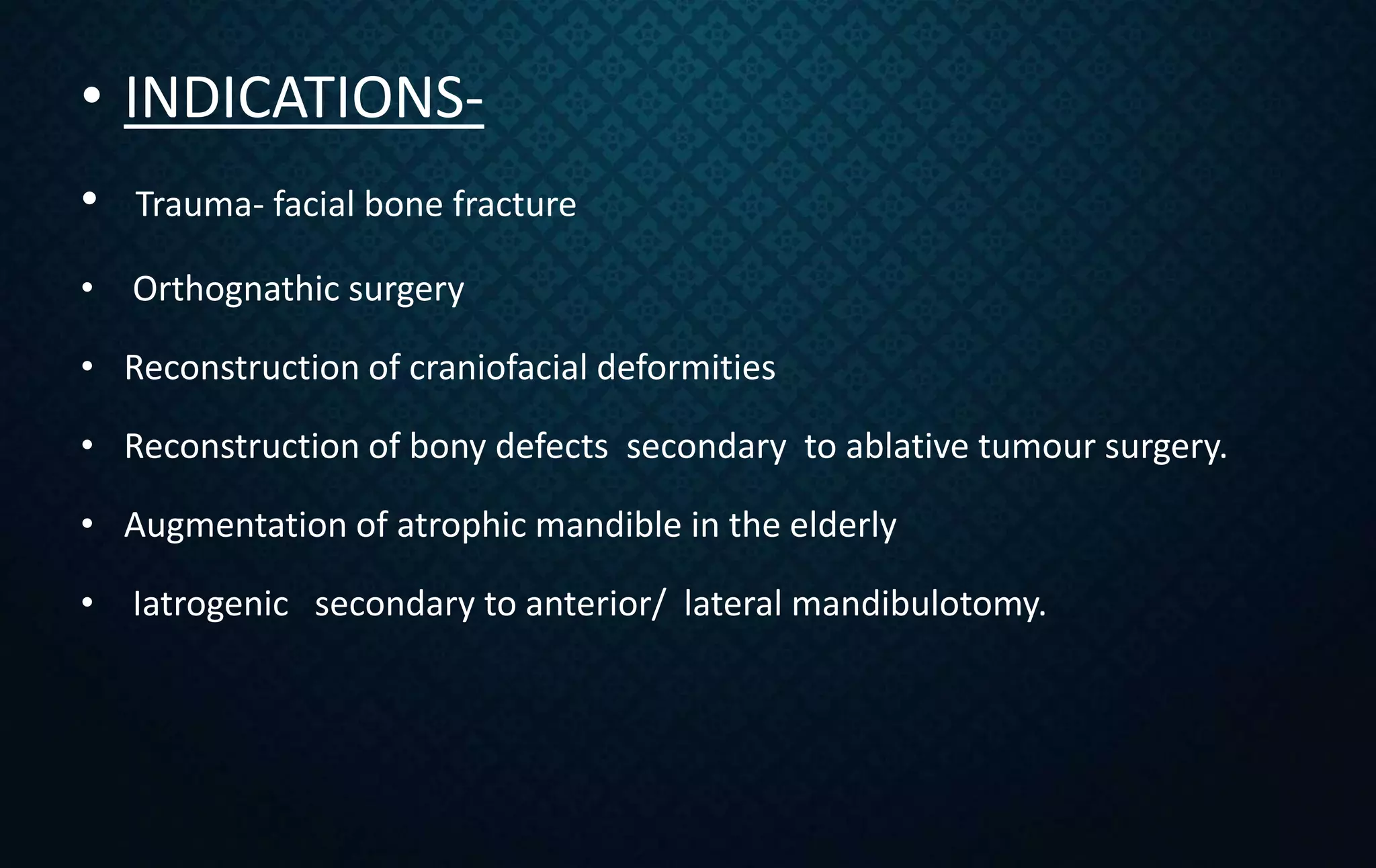 • INDICATIONS-

• Trauma- facial bone fracture

• Orthognathic surgery

• Reconstruction of craniofacial deformities

• Reconstruction of bony defects secondary to ablative tumour surgery.

• Augmentation of atrophic mandible in the elderly

• Iatrogenic secondary to anterior/ lateral mandibulotomy.